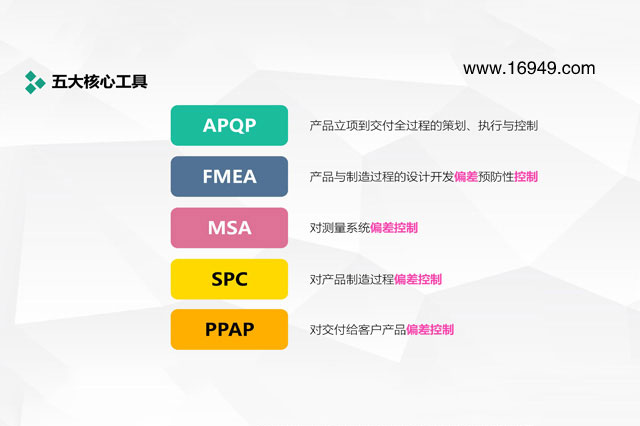 五大核心工具

www.16949.com

APQP
产品立项到交付全过程的策划、执行与控制

FMEA
产品与制造过程的设计开发偏差预防性控制

MSA
对测量系统偏差控制

SPC
对产品制造过程偏差控制

PPAP
对交付给客户产品偏差控制